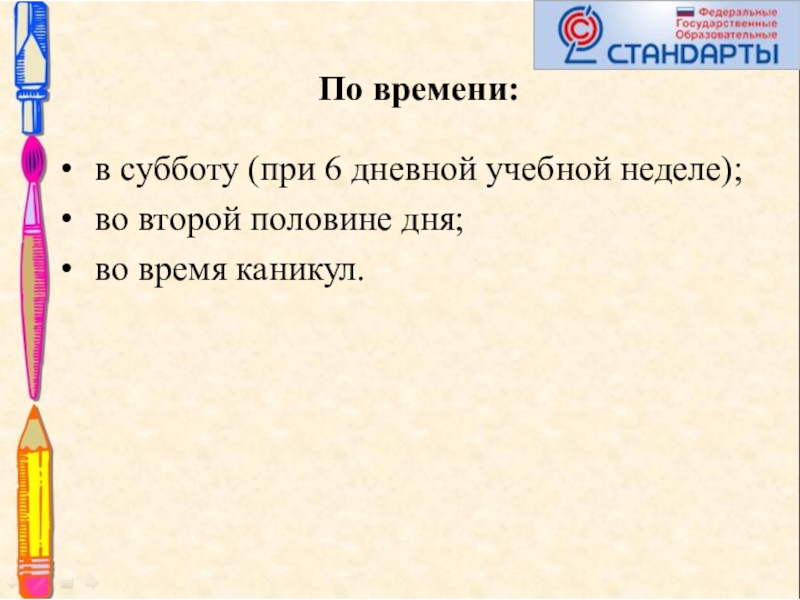 Федеральные
Государственные
Образовательные
СТАНДАРТЫ

По времени:

• в субботу (при 6 дневной учебной неделе);
• во второй половине дня;
• во время каникул.